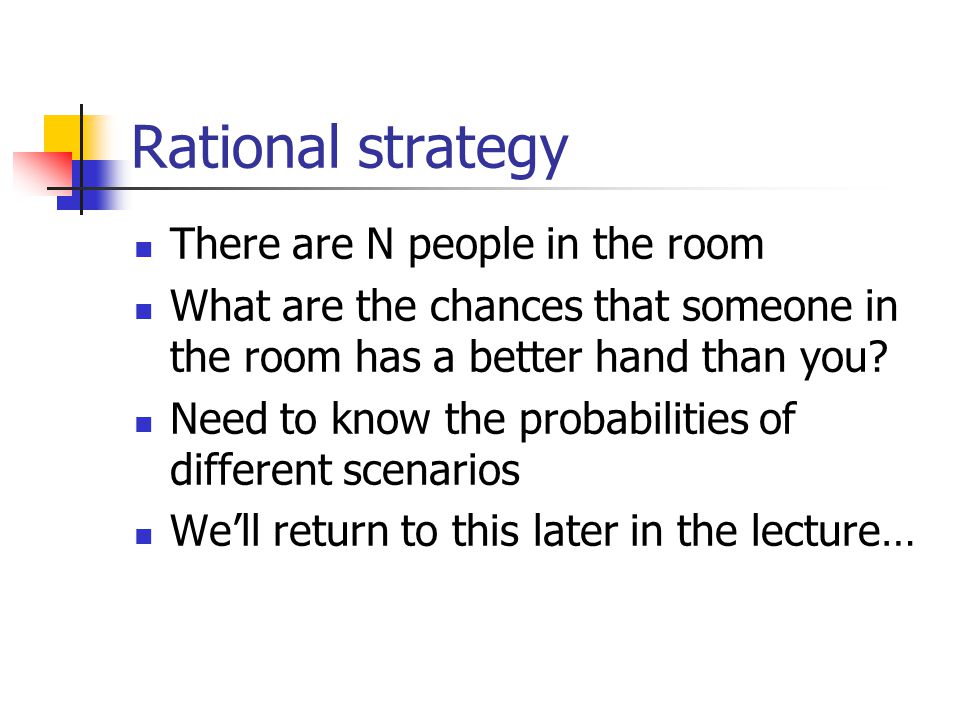 Rational strategy

- There are N people in the room
- What are the chances that someone in the room has a better hand than you?
- Need to know the probabilities of different scenarios
- We'll return to this later in the lecture…